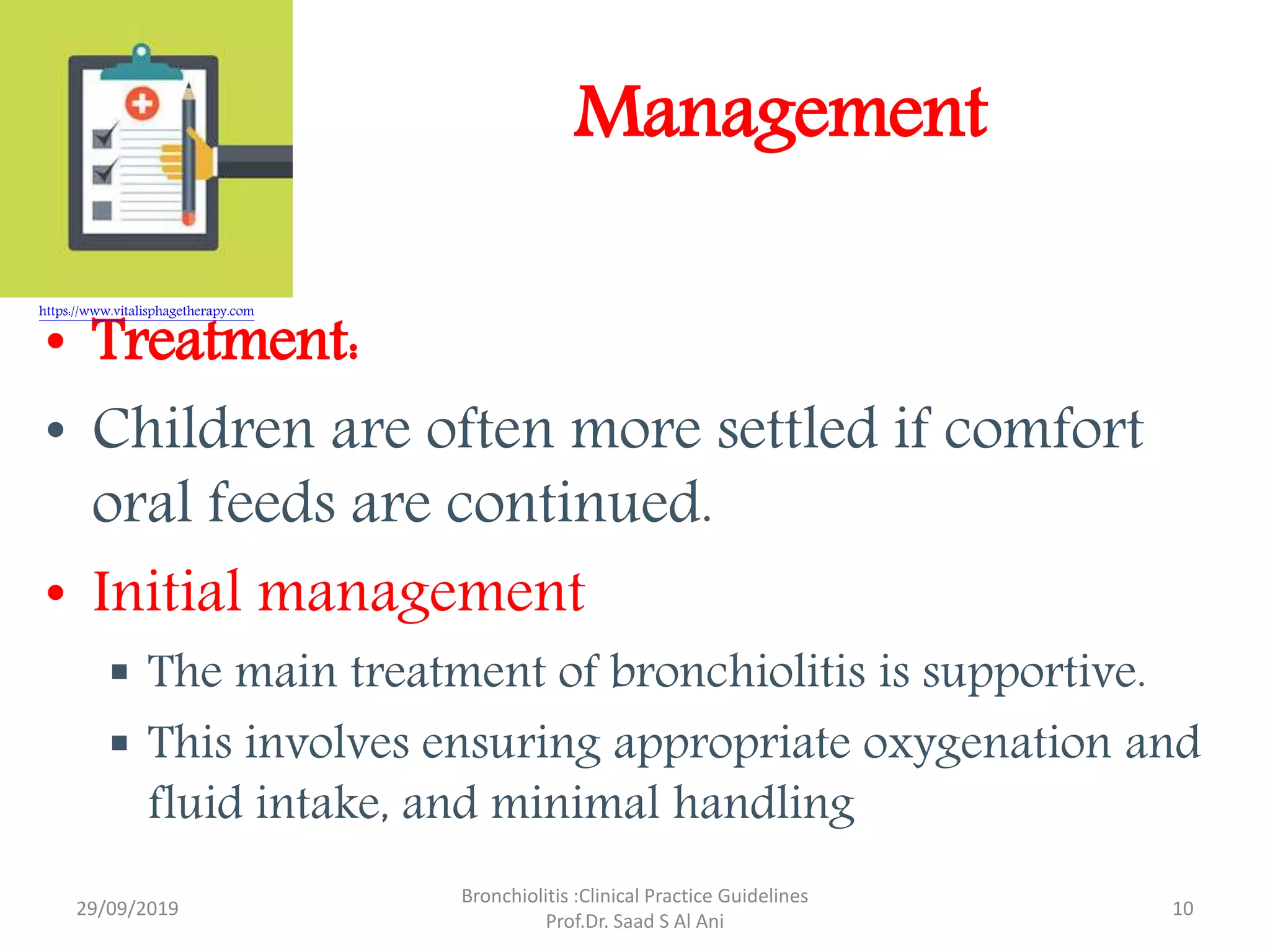 Management

https://www.vitalisphagetherapy.com

• Treatment:

• Children are often more settled if comfort oral feeds are continued.

• Initial management

▪ The main treatment of bronchiolitis is supportive.

▪ This involves ensuring appropriate oxygenation and fluid intake, and minimal handling

29/09/2019

Bronchiolitis :Clinical Practice Guidelines
Prof.Dr. Saad S Al Ani

10